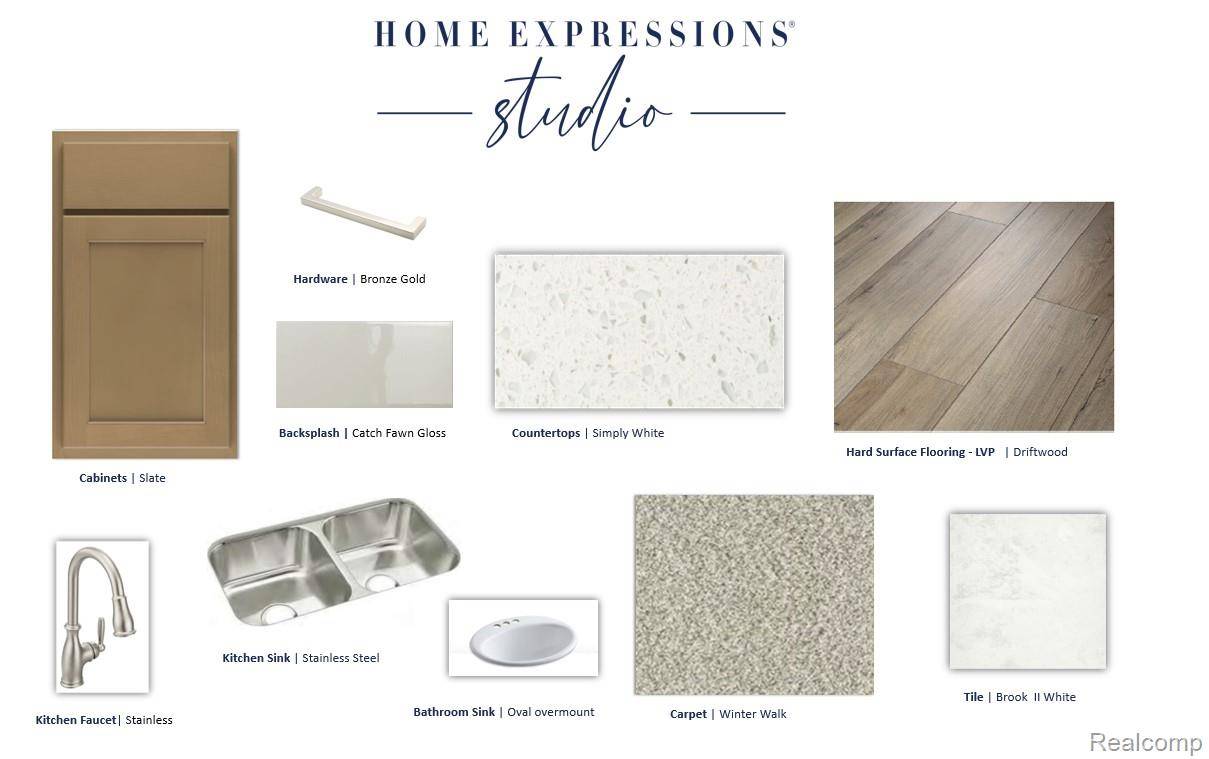 HOME EXPRESSIONS®

studio

Hardware | Bronze Gold

Backsplash | Catch Fawn Gloss

Countertops | Simply White

Hard Surface Flooring - LVP | Driftwood

Cabinets | Slate

Kitchen Sink | Stainless Steel

Kitchen Faucet| Stainless

Bathroom Sink | Oval overmount

Carpet | Winter Walk

Tile | Brook II White

Realcomp